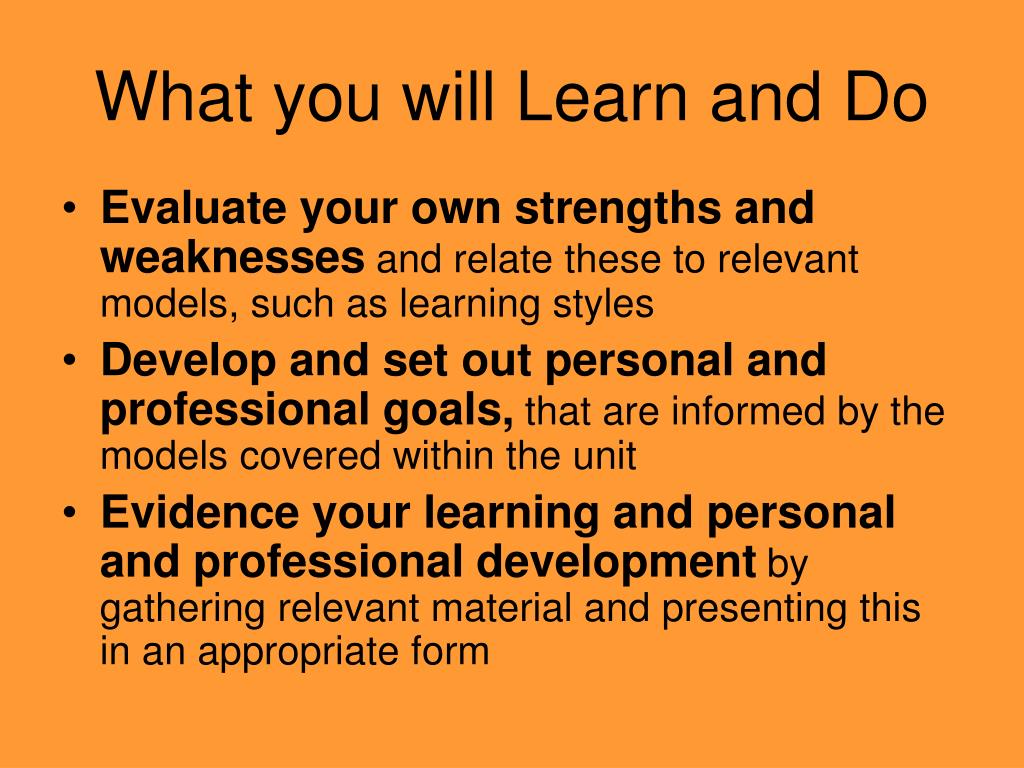 What you will Learn and Do

• Evaluate your own strengths and weaknesses and relate these to relevant models, such as learning styles
• Develop and set out personal and professional goals, that are informed by the models covered within the unit
• Evidence your learning and personal and professional development by gathering relevant material and presenting this in an appropriate form